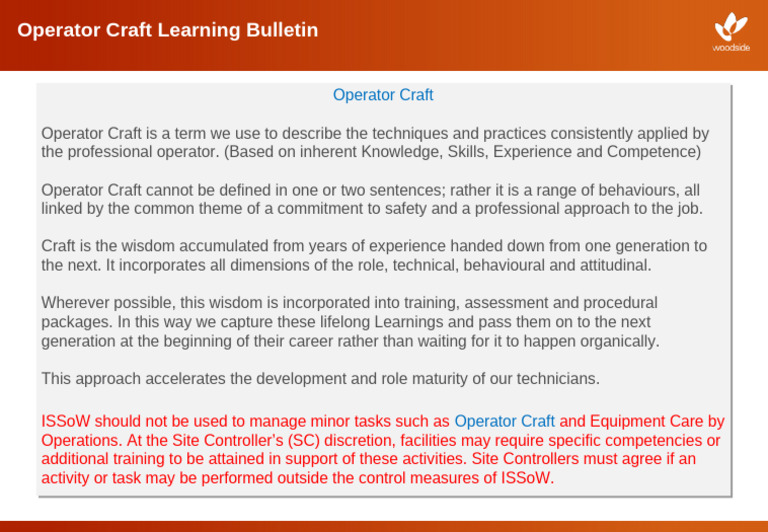 Operator Craft Learning Bulletin

woodside

Operator Craft

Operator Craft is a term we use to describe the techniques and practices consistently applied by the professional operator. (Based on inherent Knowledge, Skills, Experience and Competence)

Operator Craft cannot be defined in one or two sentences; rather it is a range of behaviours, all linked by the common theme of a commitment to safety and a professional approach to the job.

Craft is the wisdom accumulated from years of experience handed down from one generation to the next. It incorporates all dimensions of the role, technical, behavioural and attitudinal.

Wherever possible, this wisdom is incorporated into training, assessment and procedural packages. In this way we capture these lifelong Learnings and pass them on to the next generation at the beginning of their career rather than waiting for it to happen organically.

This approach accelerates the development and role maturity of our technicians.

ISSoW should not be used to manage minor tasks such as Operator Craft and Equipment Care by Operations. At the Site Controller's (SC) discretion, facilities may require specific competencies or additional training to be attained in support of these activities. Site Controllers must agree if an activity or task may be performed outside the control measures of ISSoW.